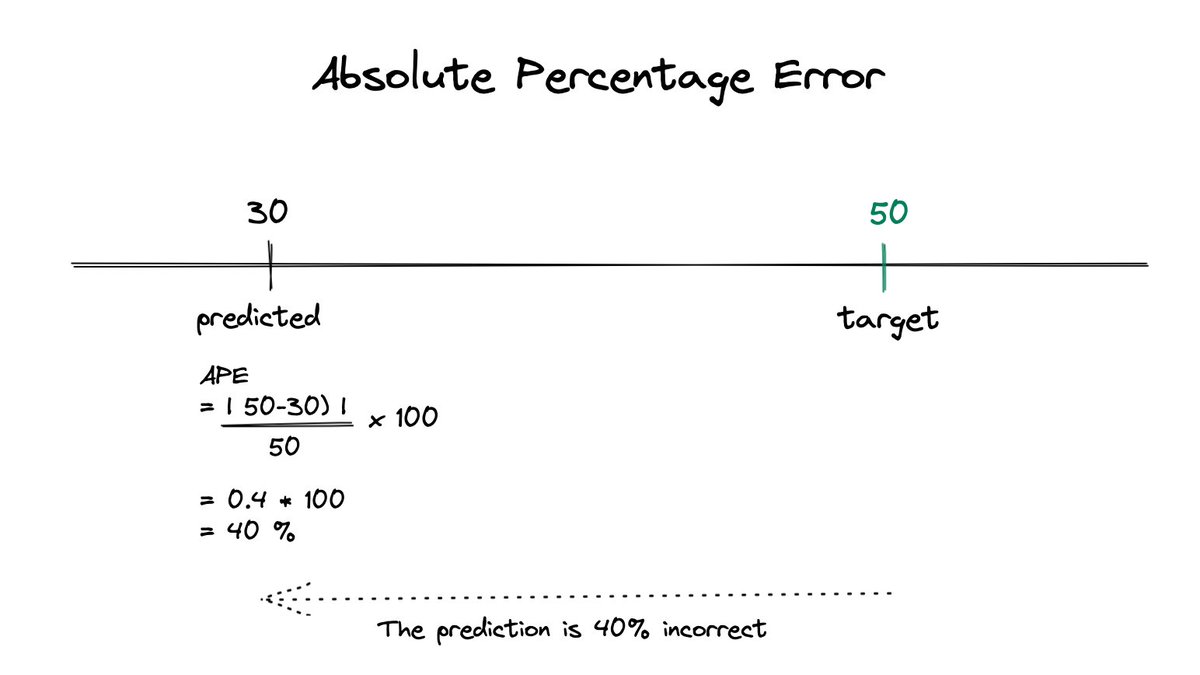 Absolute Percentage Error

30

50

predicted

target

APE

$= \frac{| 50-30) |}{50} \times 100$

= 0.4 * 100

= 40 %

The prediction is 40% incorrect